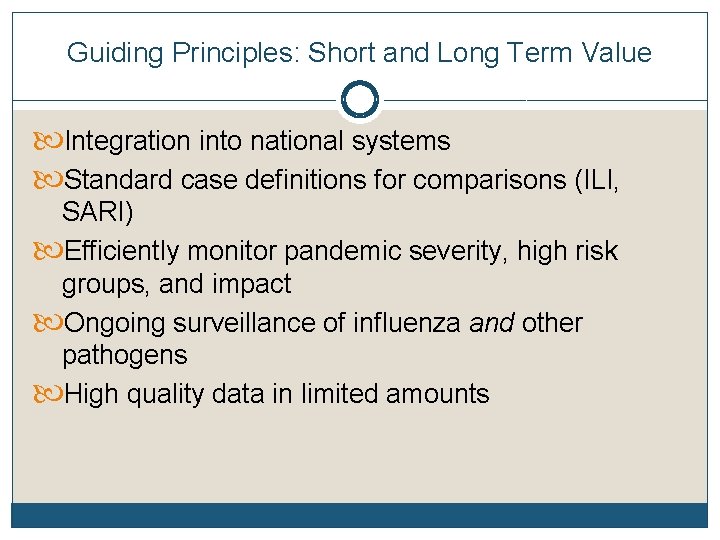 Guiding Principles: Short and Long Term Value

Integration into national systems

Standard case definitions for comparisons (ILI, SARI)

Efficiently monitor pandemic severity, high risk groups, and impact

Ongoing surveillance of influenza and other pathogens

High quality data in limited amounts